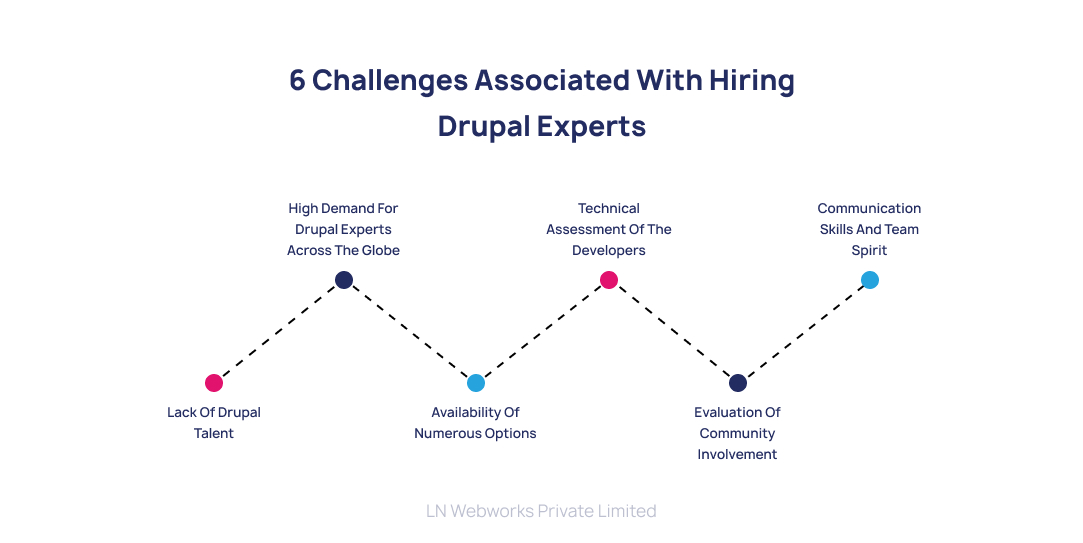 6 Challenges Associated With Hiring Drupal Experts

Lack Of Drupal Talent

High Demand For Drupal Experts Across The Globe

Availability Of Numerous Options

Technical Assessment Of The Developers

Evaluation Of Community Involvement

Communication Skills And Team Spirit

LN Webworks Private Limited